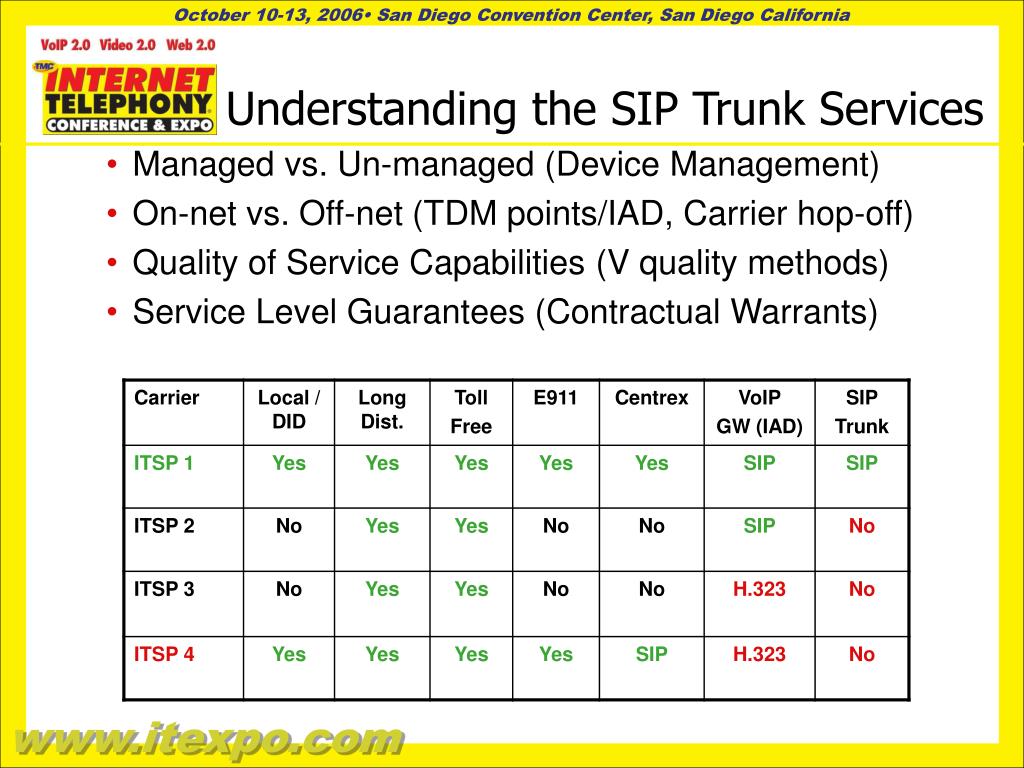 October 10-13, 2006• San Diego Convention Center, San Diego California

VoIP 2.0 Video 2.0 Web 2.0

TMC INTERNET TELEPHONY CONFERENCE & EXPO

Understanding the SIP Trunk Services

• Managed vs. Un-managed (Device Management)
• On-net vs. Off-net (TDM points/IAD, Carrier hop-off)
• Quality of Service Capabilities (V quality methods)
• Service Level Guarantees (Contractual Warrants)

| Carrier | Local / DID | Long Dist. | Toll Free | E911 | Centrex | VoIP GW (IAD) | SIP Trunk |
|---|---|---|---|---|---|---|---|
| ITSP 1 | Yes | Yes | Yes | Yes | Yes | SIP | SIP |
| ITSP 2 | No | Yes | Yes | No | No | SIP | No |
| ITSP 3 | No | Yes | Yes | No | No | H.323 | No |
| ITSP 4 | Yes | Yes | Yes | Yes | SIP | H.323 | No |

www.itexpo.com